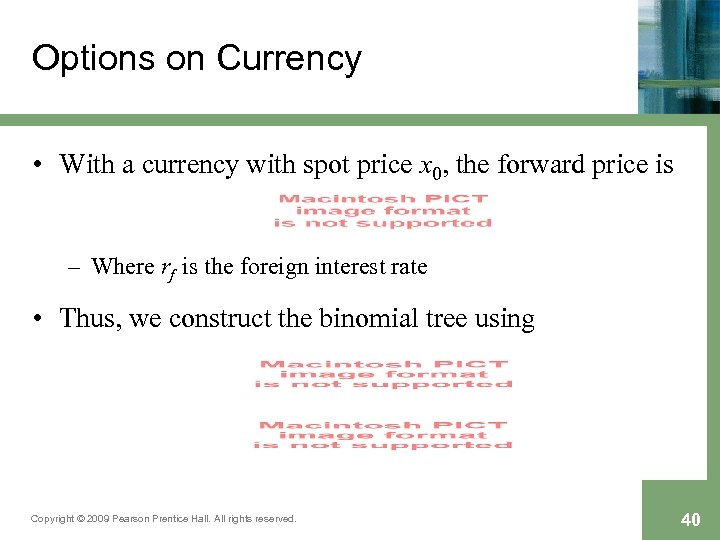 Options on Currency

• With a currency with spot price $x_0$, the forward price is

Macintosh PICT image format is not supported

– Where $r_f$ is the foreign interest rate

• Thus, we construct the binomial tree using

Macintosh PICT image format is not supported

Macintosh PICT image format is not supported

Copyright © 2009 Pearson Prentice Hall. All rights reserved.

40